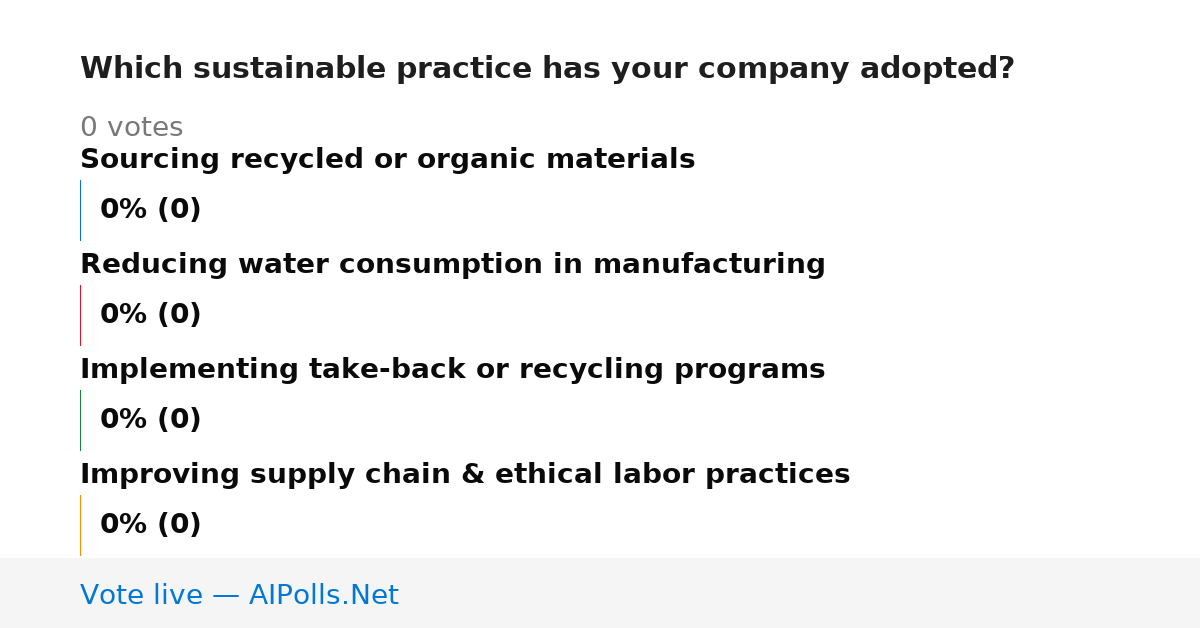 Which sustainable practice has your company adopted?

0 votes

Sourcing recycled or organic materials

0% (0)

Reducing water consumption in manufacturing

0% (0)

Implementing take-back or recycling programs

0% (0)

Improving supply chain & ethical labor practices

0% (0)

Vote live — AIPolls.Net